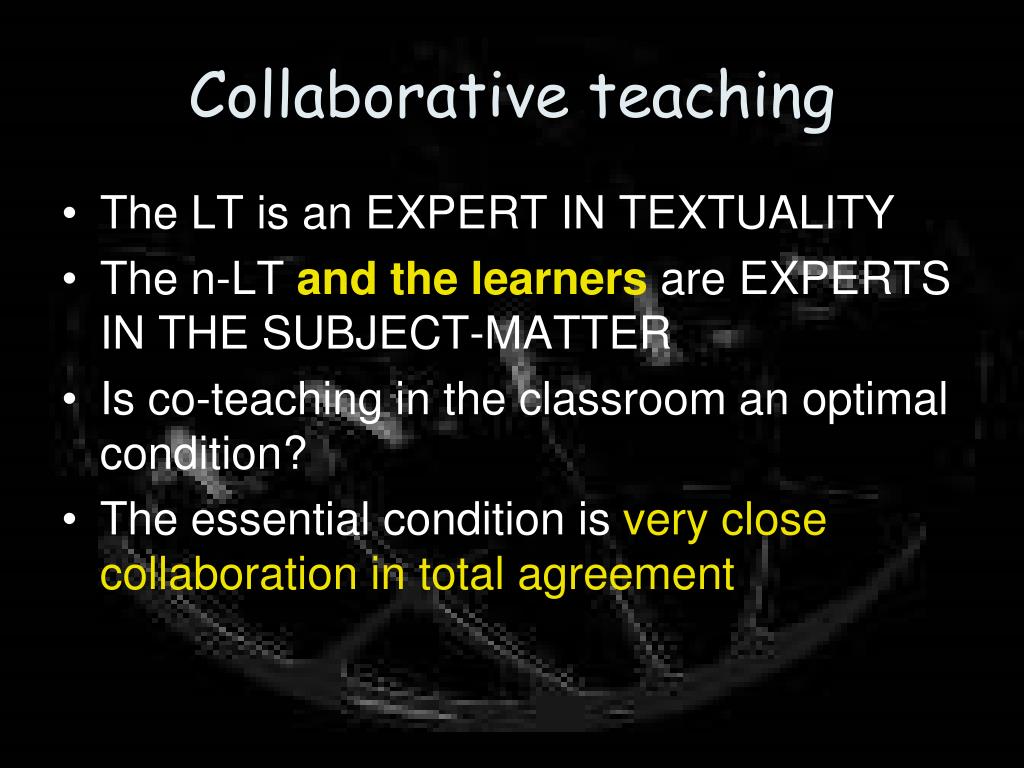 Collaborative teaching

• The LT is an EXPERT IN TEXTUALITY
• The n-LT and the learners are EXPERTS IN THE SUBJECT-MATTER
• Is co-teaching in the classroom an optimal condition?
• The essential condition is very close collaboration in total agreement